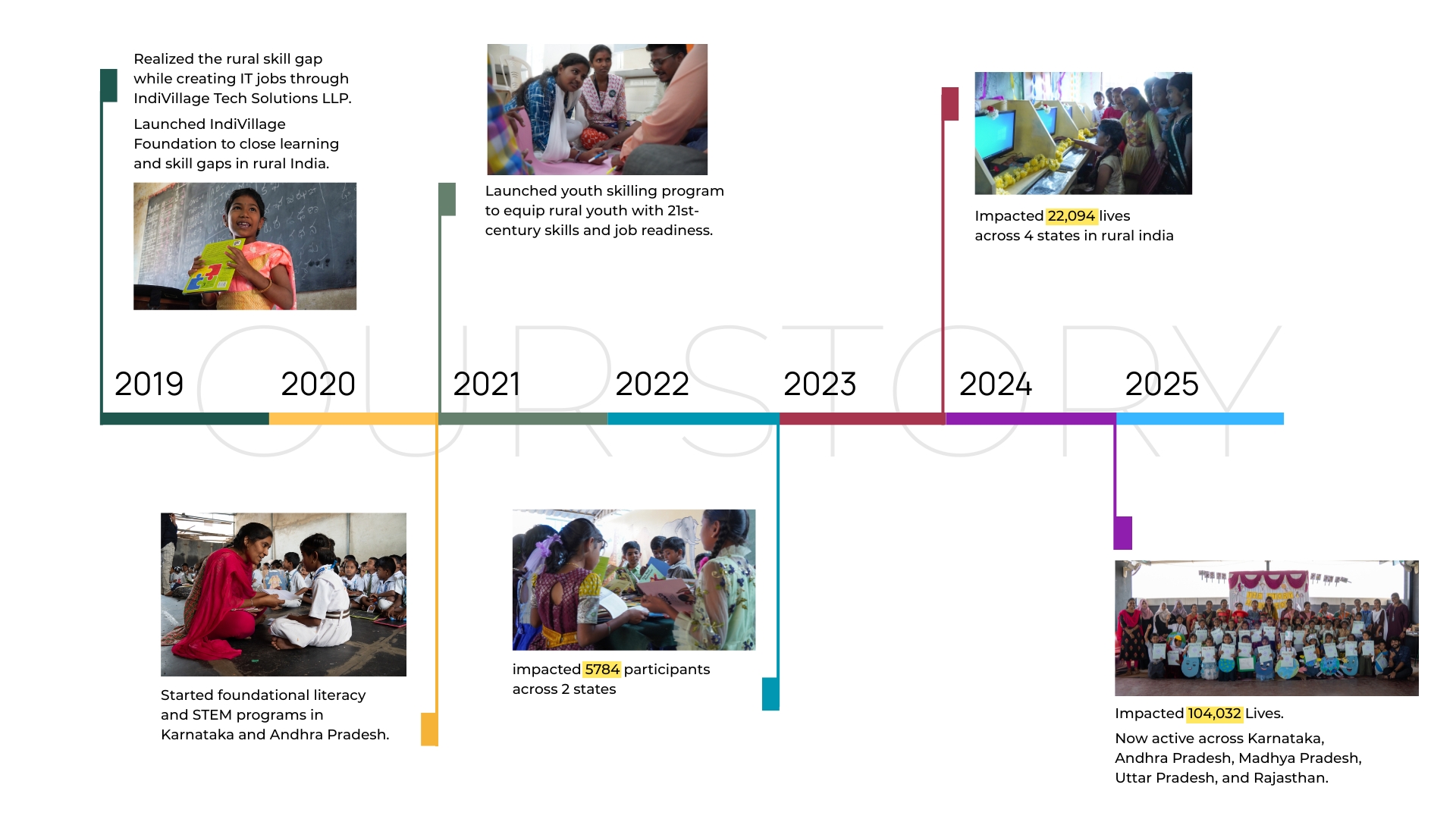 Realized the rural skill gap while creating IT jobs through IndiVillage Tech Solutions LLP.

Launched IndiVillage Foundation to close learning and skill gaps in rural India.

Launched youth skilling program to equip rural youth with 21st-century skills and job readiness.

Impacted 22,094 lives across 4 states in rural india

OUR STORY

2019

2020

2021

2022

2023

2024

2025

Started foundational literacy and STEM programs in Karnataka and Andhra Pradesh.

impacted 5784 participants across 2 states

Impacted 104,032 Lives.

Now active across Karnataka, Andhra Pradesh, Madhya Pradesh, Uttar Pradesh, and Rajasthan.